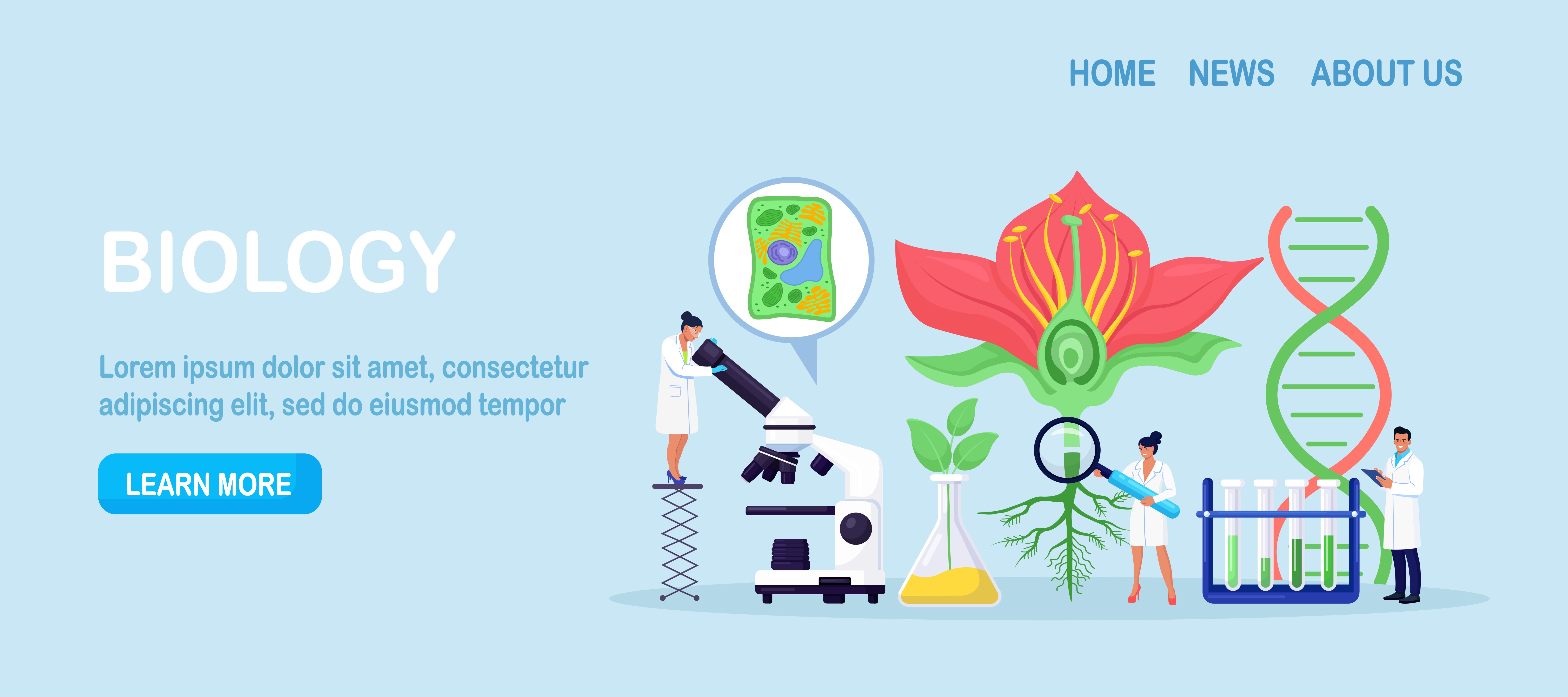 HOME NEWS ABOUT US

BIOLOGY

Lorem ipsum dolor sit amet, consectetur adipiscing elit, sed do eiusmod tempor

LEARN MORE